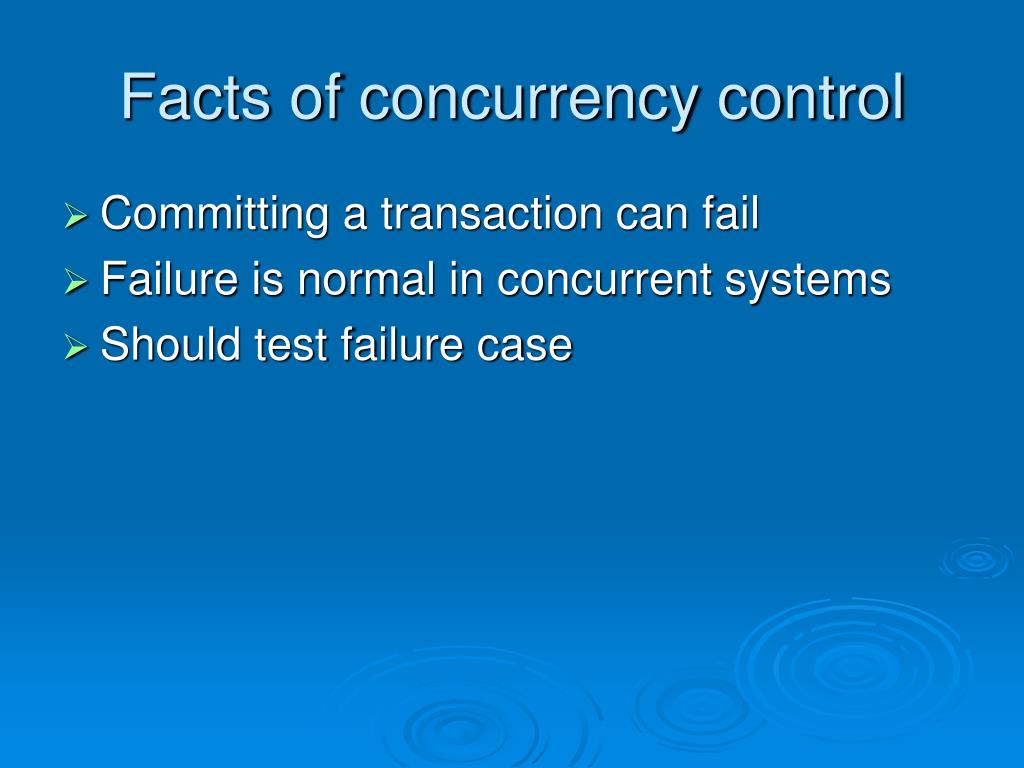 Facts of concurrency control

➢ Committing a transaction can fail
➢ Failure is normal in concurrent systems
➢ Should test failure case